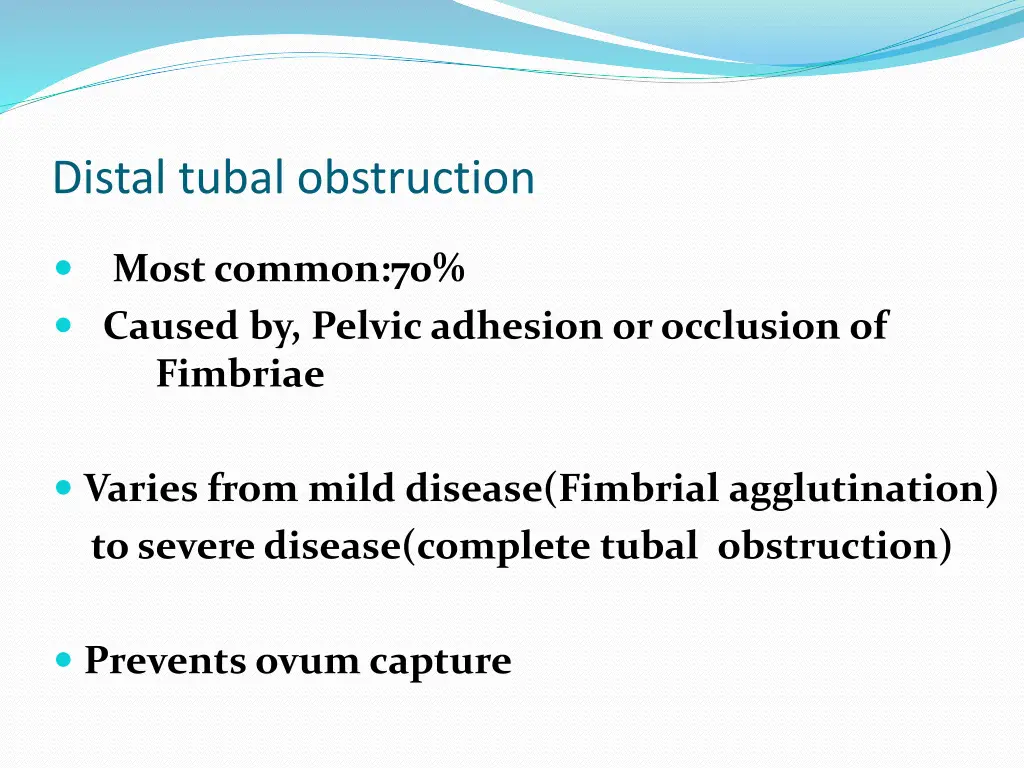 Distal tubal obstruction

- Most common:70%
- Caused by, Pelvic adhesion or occlusion of Fimbriae

- Varies from mild disease(Fimbrial agglutination) to severe disease(complete tubal obstruction)

- Prevents ovum capture